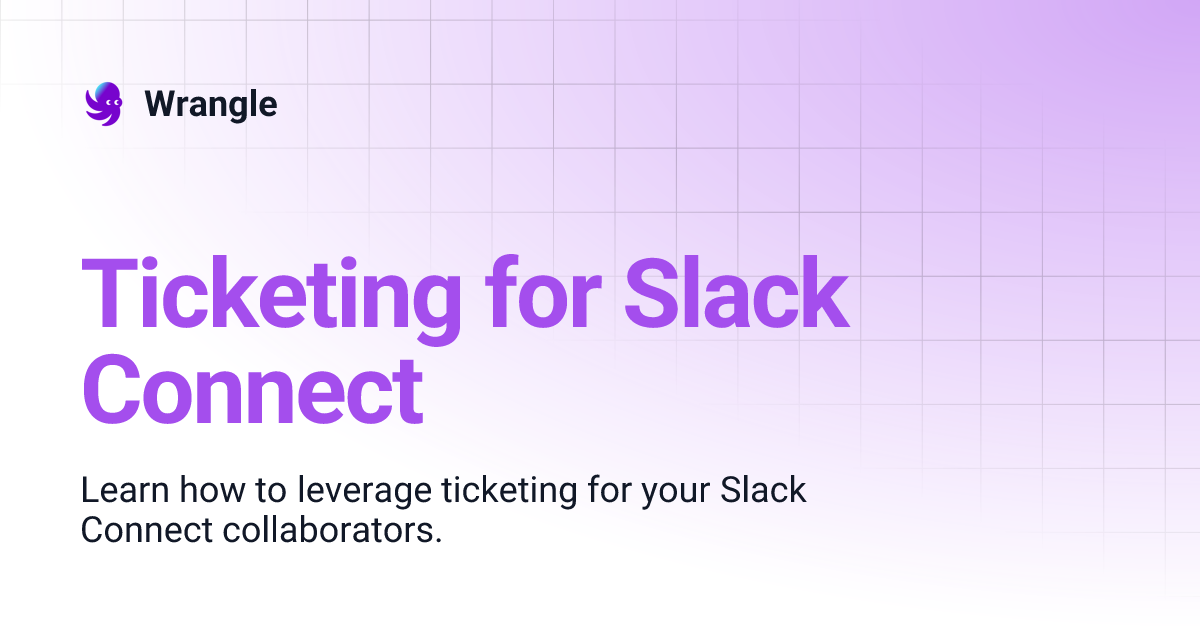 Wrangle

Ticketing for Slack Connect

Learn how to leverage ticketing for your Slack Connect collaborators.